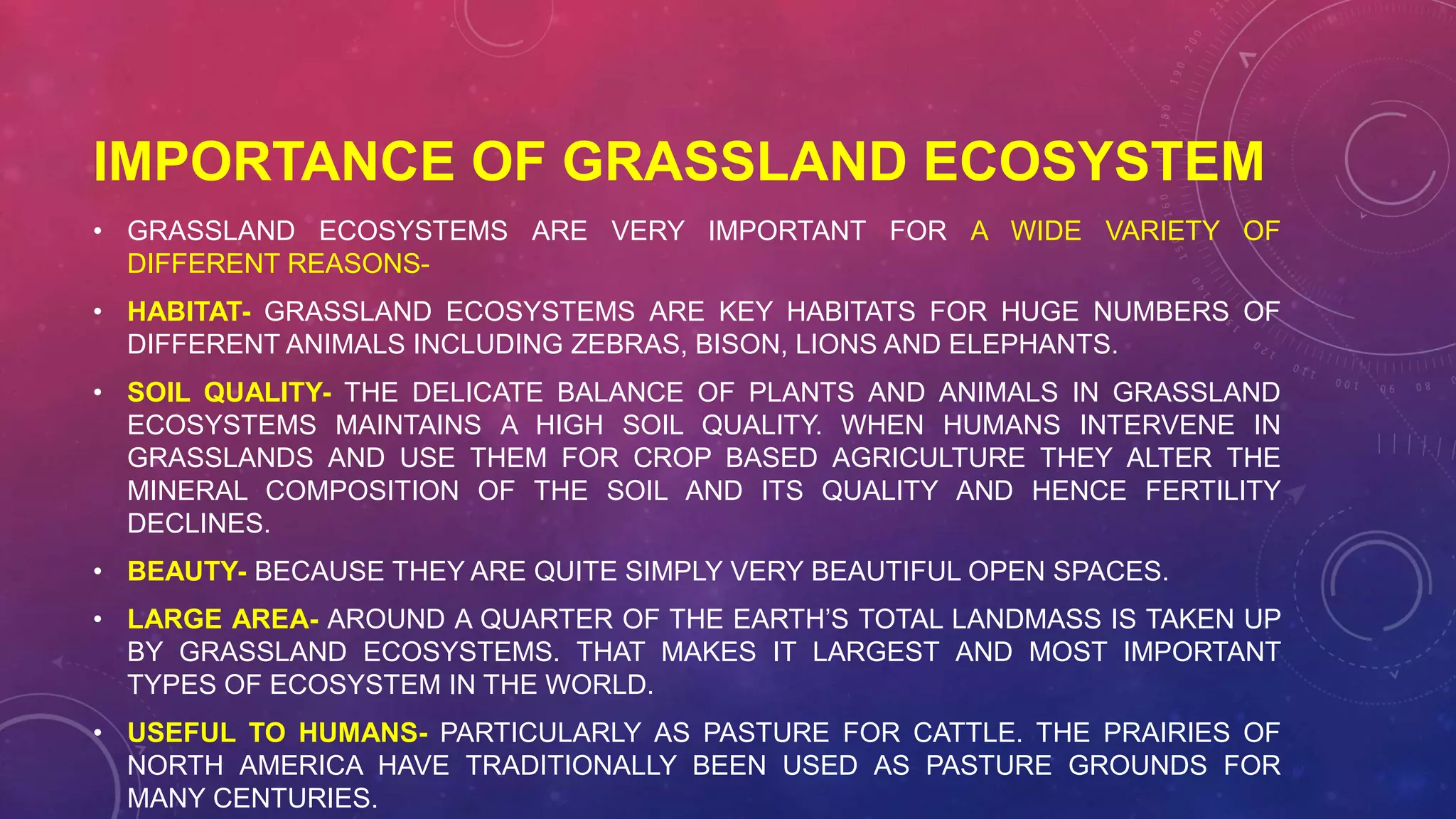 IMPORTANCE OF GRASSLAND ECOSYSTEM

• GRASSLAND ECOSYSTEMS ARE VERY IMPORTANT FOR A WIDE VARIETY OF DIFFERENT REASONS-

• HABITAT- GRASSLAND ECOSYSTEMS ARE KEY HABITATS FOR HUGE NUMBERS OF DIFFERENT ANIMALS INCLUDING ZEBRAS, BISON, LIONS AND ELEPHANTS.

• SOIL QUALITY- THE DELICATE BALANCE OF PLANTS AND ANIMALS IN GRASSLAND ECOSYSTEMS MAINTAINS A HIGH SOIL QUALITY. WHEN HUMANS INTERVENE IN GRASSLANDS AND USE THEM FOR CROP BASED AGRICULTURE THEY ALTER THE MINERAL COMPOSITION OF THE SOIL AND ITS QUALITY AND HENCE FERTILITY DECLINES.

• BEAUTY- BECAUSE THEY ARE QUITE SIMPLY VERY BEAUTIFUL OPEN SPACES.

• LARGE AREA- AROUND A QUARTER OF THE EARTH'S TOTAL LANDMASS IS TAKEN UP BY GRASSLAND ECOSYSTEMS. THAT MAKES IT LARGEST AND MOST IMPORTANT TYPES OF ECOSYSTEM IN THE WORLD.

• USEFUL TO HUMANS- PARTICULARLY AS PASTURE FOR CATTLE. THE PRAIRIES OF NORTH AMERICA HAVE TRADITIONALLY BEEN USED AS PASTURE GROUNDS FOR MANY CENTURIES.